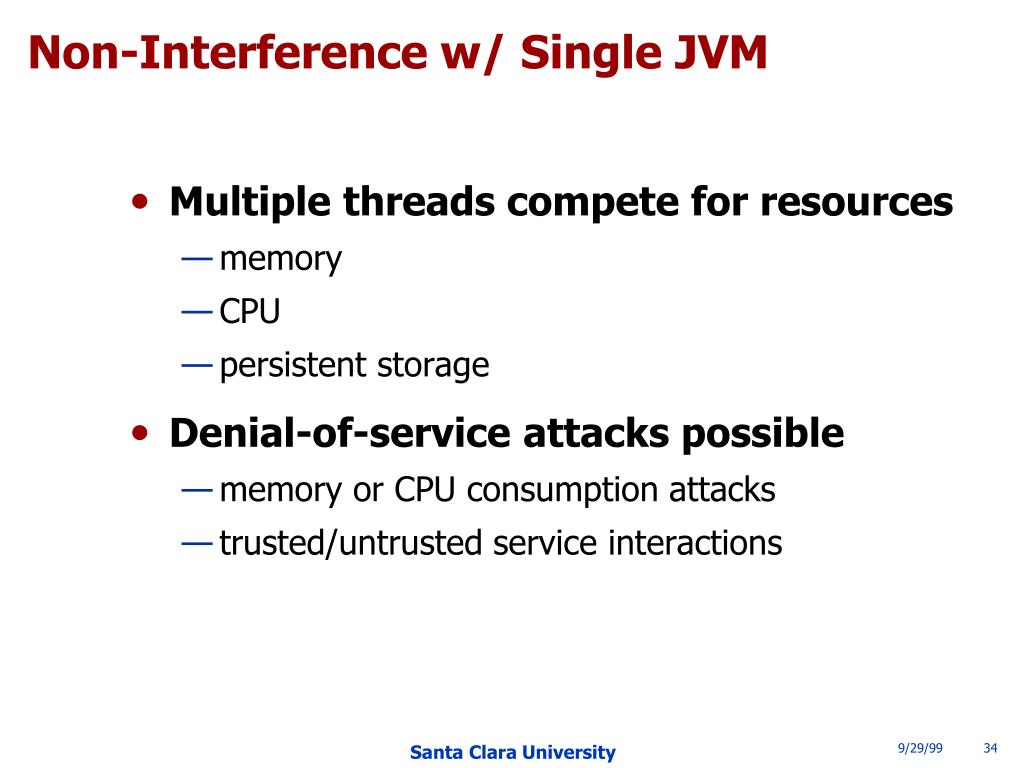 Non-Interference w/ Single JVM

• Multiple threads compete for resources
— memory
— CPU
— persistent storage

• Denial-of-service attacks possible
— memory or CPU consumption attacks
— trusted/untrusted service interactions

Santa Clara University 9/29/99 34